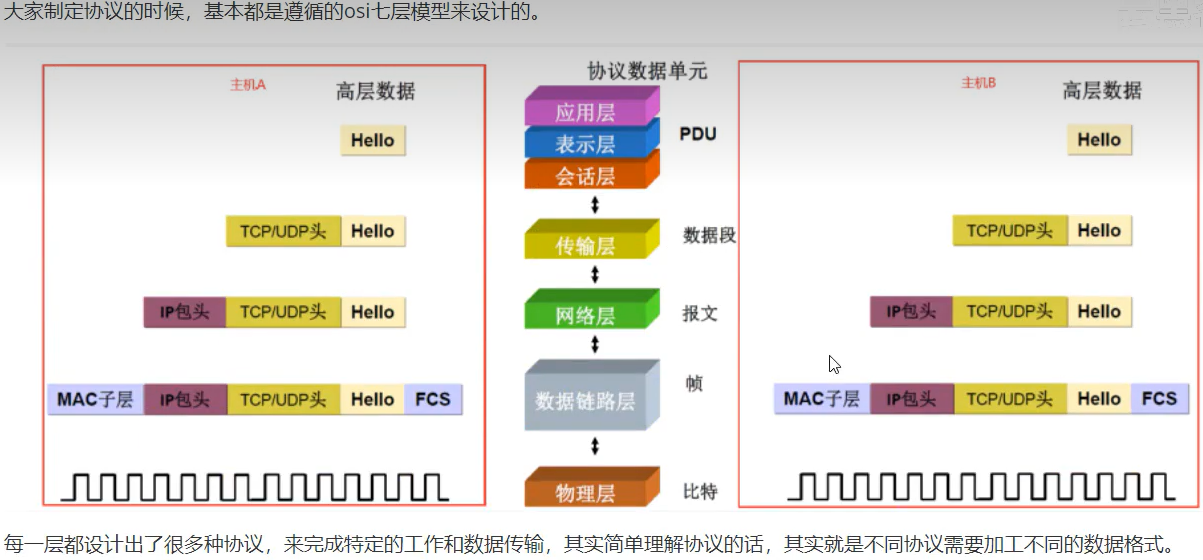 大家制定协议的时候，基本都是遵循的osi七层模型来设计的。

主机A

高层数据

Hello

TCP/UDP头 Hello

IP包头 TCP/UDP头 Hello

MAC子层 IP包头 TCP/UDP头 Hello FCS

协议数据单元

应用层
表示层
会话层

PDU

传输层

数据段

网络层

报文

数据链路层

帧

物理层

比特

主机B

高层数据

Hello

TCP/UDP头 Hello

IP包头 TCP/UDP头 Hello

MAC子层 IP包头 TCP/UDP头 Hello FCS

每一层都设计出了很多种协议，来完成特定的工作和数据传输，其实简单理解协议的话，其实就是不同协议需要加工不同的数据格式。